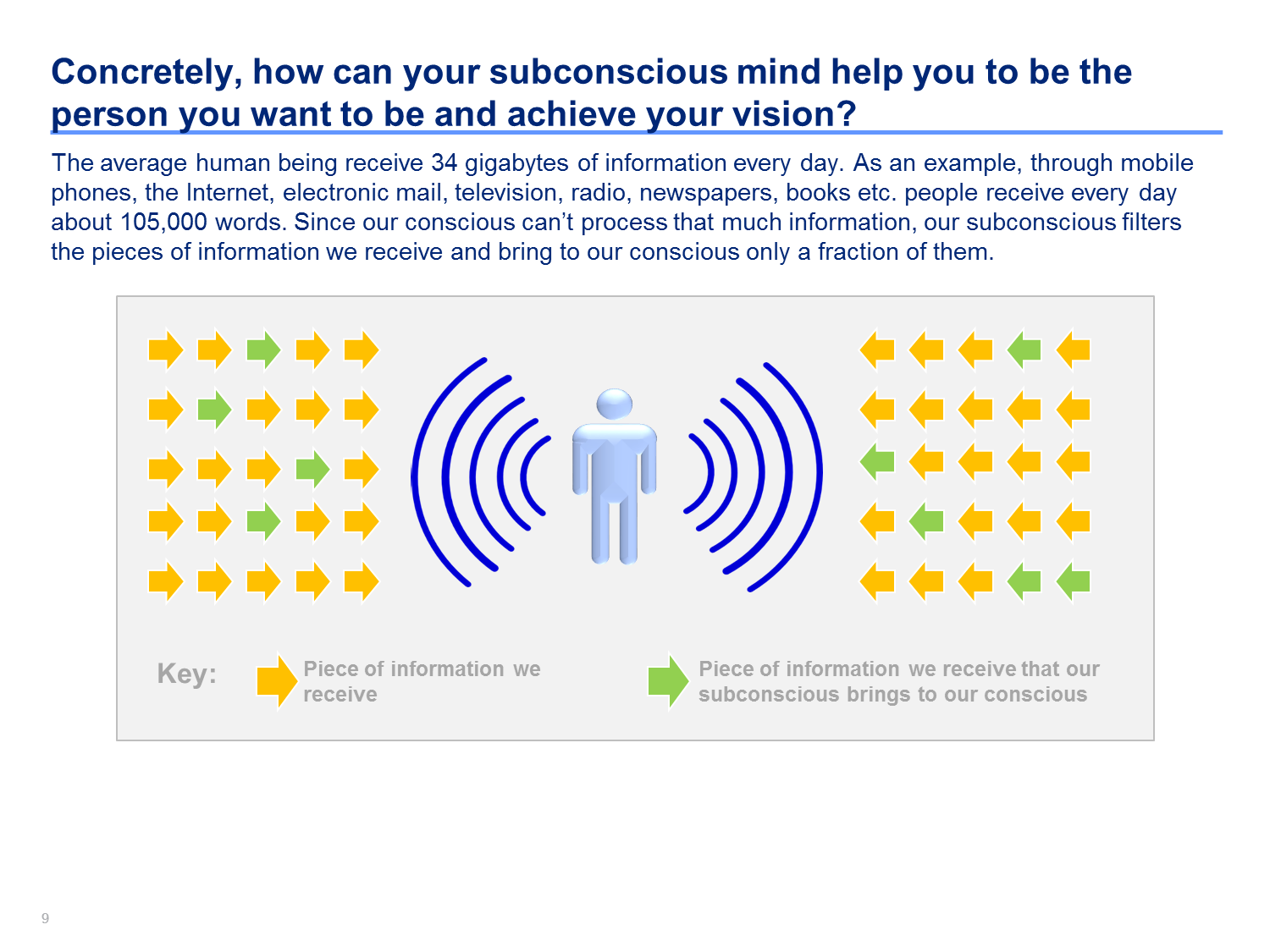 Concretely, how can your subconscious mind help you to be the person you want to be and achieve your vision?

The average human being receive 34 gigabytes of information every day. As an example, through mobile phones, the Internet, electronic mail, television, radio, newspapers, books etc. people receive every day about 105,000 words. Since our conscious can't process that much information, our subconscious filters the pieces of information we receive and bring to our conscious only a fraction of them.

Key: Piece of information we receive

Piece of information we receive that our subconscious brings to our conscious

9